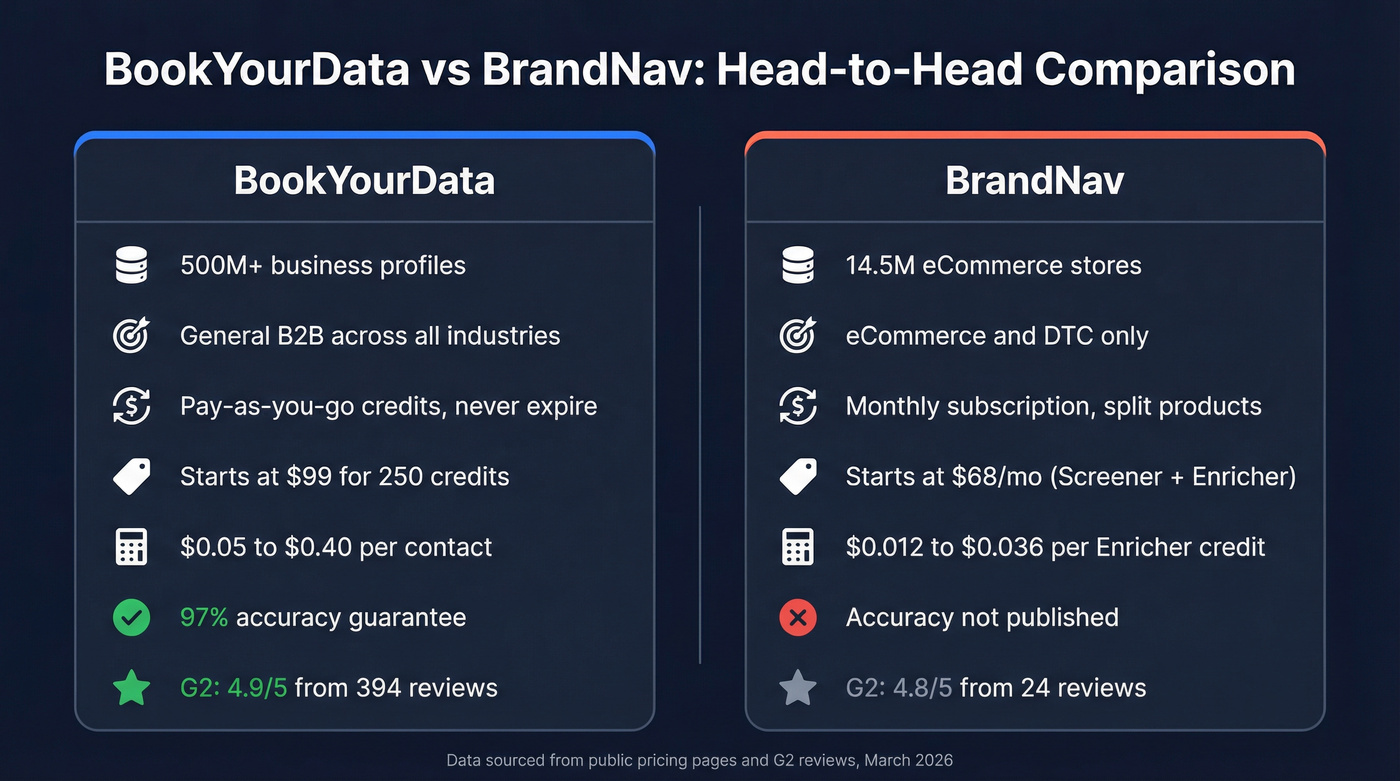 BookYourData vs BrandNav: Head-to-Head Comparison

BookYourData

500M+ business profiles

General B2B across all industries

Pay-as-you-go credits, never expire

Starts at \$99 for 250 credits

\$0.05 to \$0.40 per contact

97% accuracy guarantee

G2: 4.9/5 from 394 reviews

BrandNav

14.5M eCommerce stores

eCommerce and DTC only

Monthly subscription, split products

Starts at \$68/mo (Screener + Enricher)

\$0.012 to \$0.036 per Enricher credit

Accuracy not published

G2: 4.8/5 from 24 reviews

Data sourced from public pricing pages and G2 reviews, March 2026